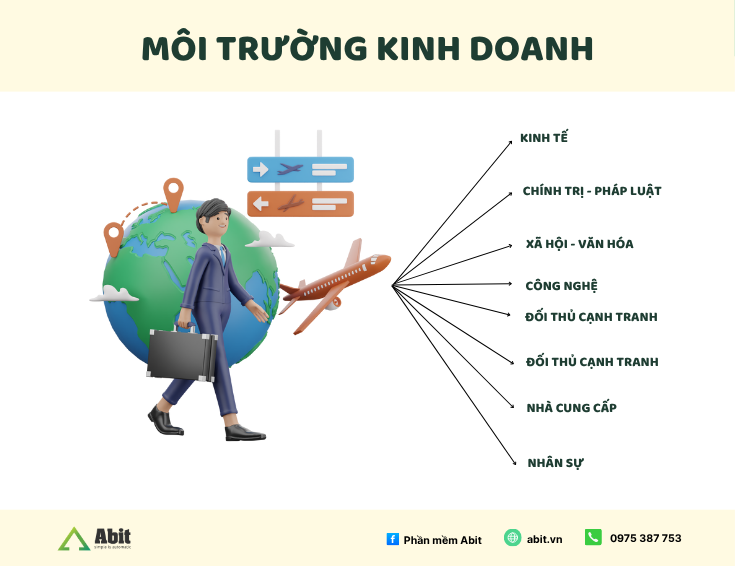 MÔI TRƯỜNG KINH DOANH

KINH TẾ

CHÍNH TRỊ - PHÁP LUẬT

XÃ HỘI - VĂN HÓA

CÔNG NGHỆ

ĐỐI THỦ CẠNH TRANH

ĐỐI THỦ CẠNH TRANH

NHÀ CUNG CẤP

NHÂN SỰ

Abit
simple is automatic

Phần mềm Abit

abit.vn

0975 387 753